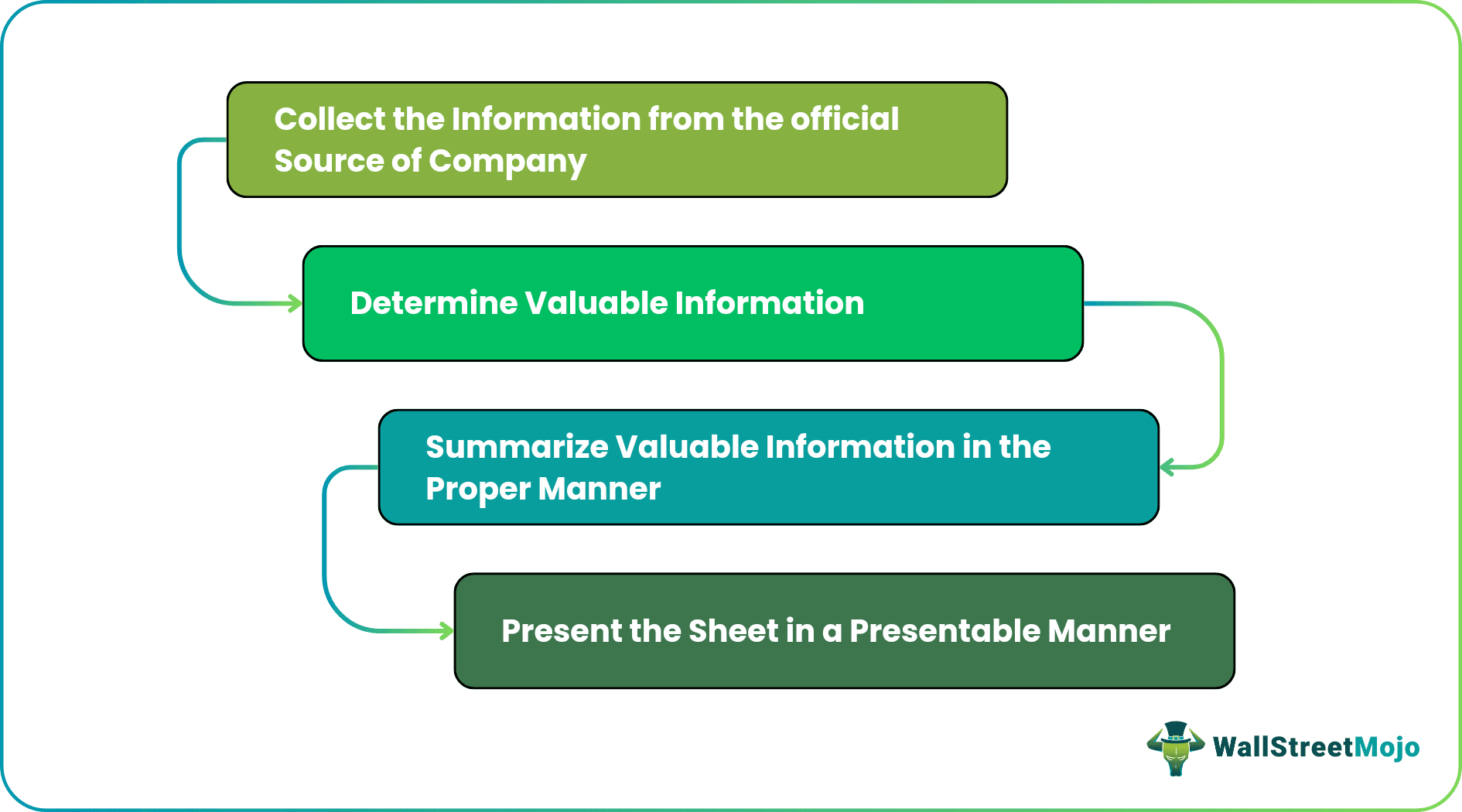 Collect the Information from the official Source of Company

Determine Valuable Information

Summarize Valuable Information in the Proper Manner

Present the Sheet in a Presentable Manner

WallStreetMojo